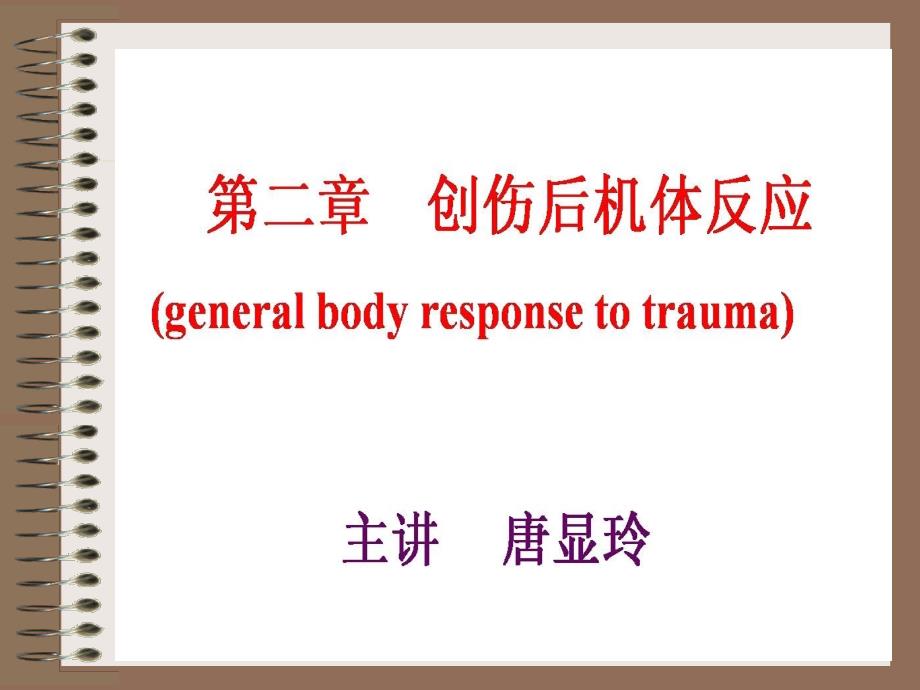 第二章　创伤后机体反应

(general body response to trauma)

主讲　唐显玲